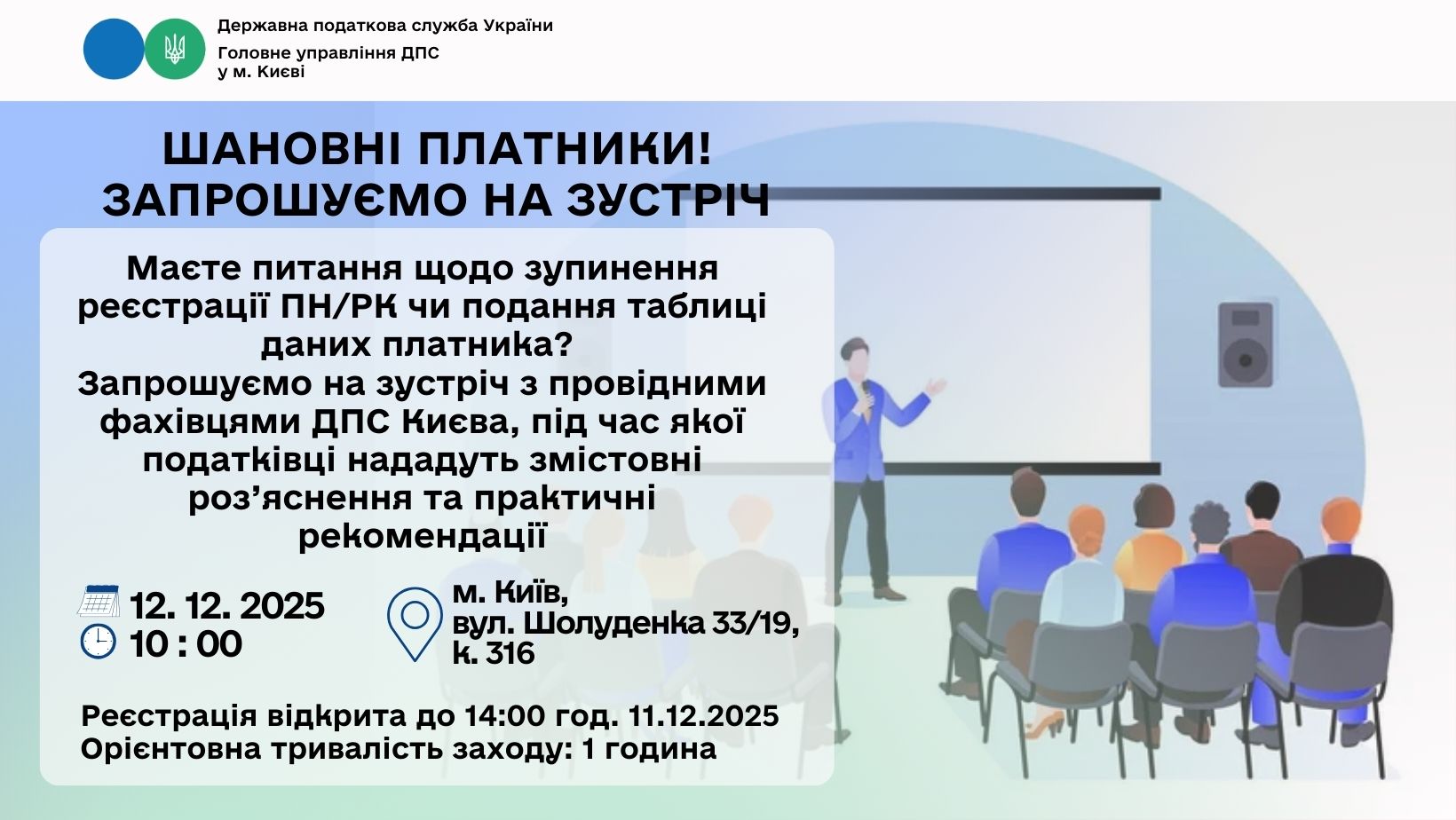 Державна податкова служба України
Головне управління ДПС у м. Києві

ШАНОВНІ ПЛАТНИКИ!
ЗАПРОШУЄМО НА ЗУСТРІЧ

Маєте питання щодо зупинення реєстрації ПН/РК чи подання таблиці даних платника?
Запрошуємо на зустріч з провідними фахівцями ДПС Києва, під час якої податківці нададуть змістовні роз’яснення та практичні рекомендації

12. 12. 2025
10 : 00

м. Київ,
вул. Шолуденка 33/19,
к. 316

Реєстрація відкрита до 14:00 год. 11.12.2025
Орієнтовна тривалість заходу: 1 година